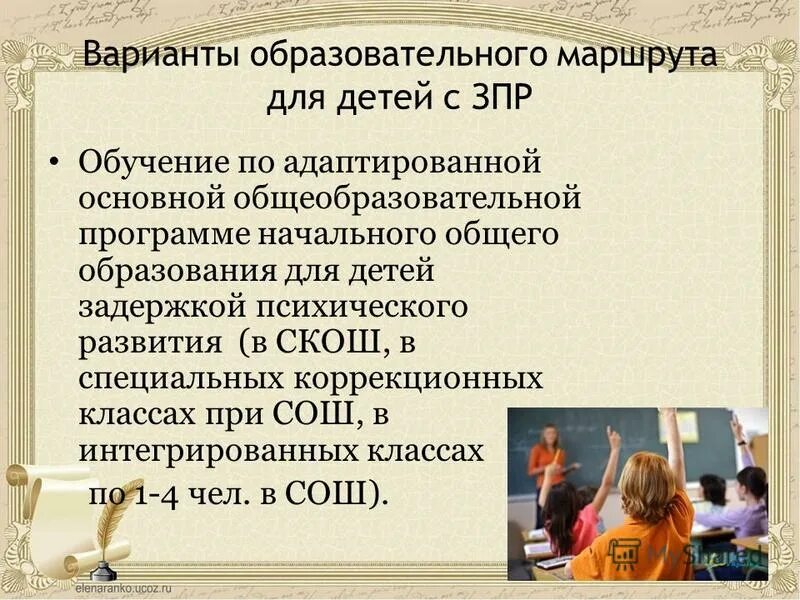 Варианты образовательного маршрута для детей с ЗПР

• Обучение по адаптированной основной общеобразовательной программе начального общего образования для детей задержкой психического развития (в СКОШ, в специальных коррекционных классах при СОШ, в интегрированных классах по 1-4 чел. в СОШ).

elenaranko.ucoz.ru

MyShared